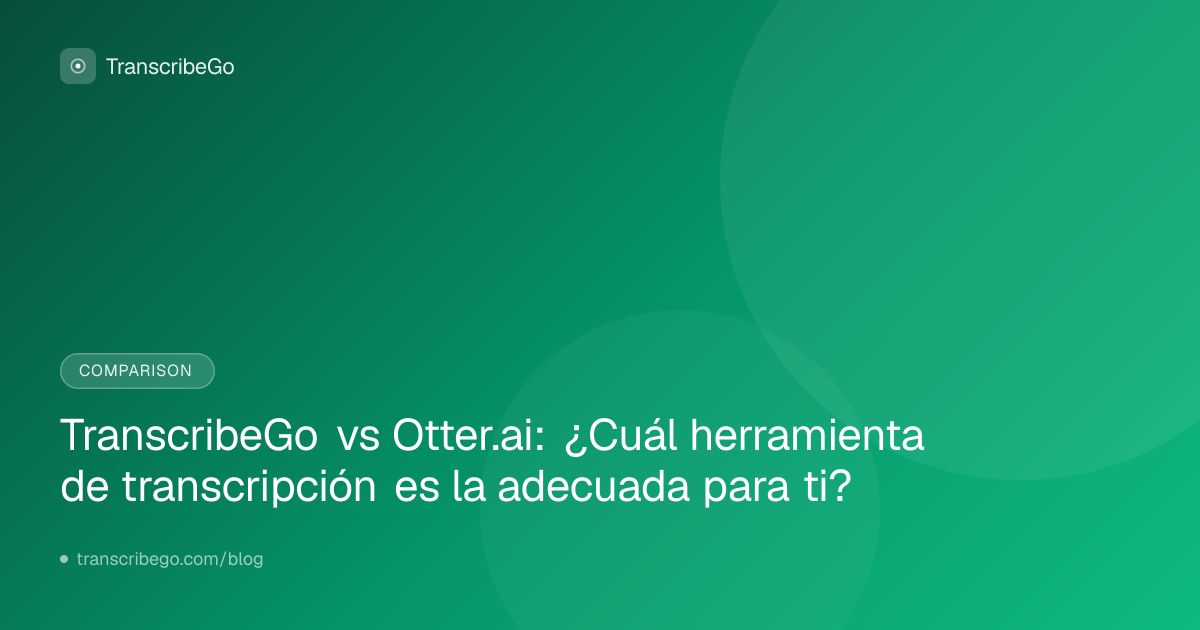 TranscribeGo

COMPARISON

TranscribeGo vs Otter.ai: ¿Cuál herramienta de transcripción es la adecuada para ti?

transcribego.com/blog